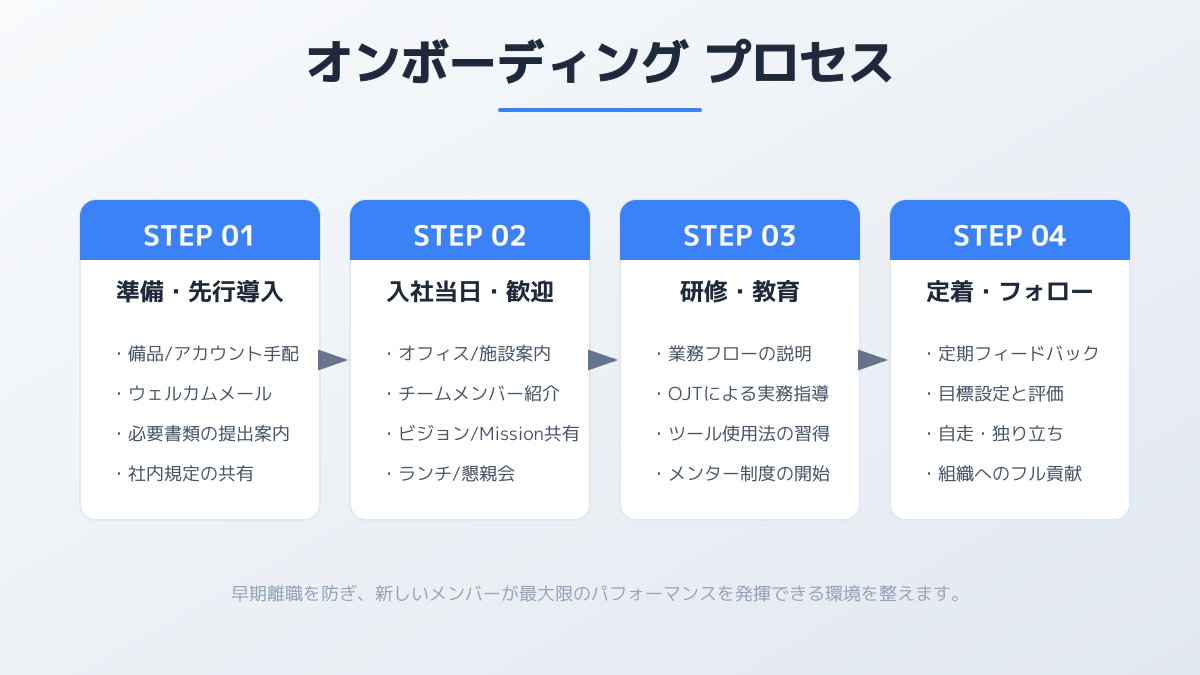 オンボーディング プロセス

STEP 01

準備・先行導入

・備品/アカウント手配
・ウェルカムメール
・必要書類の提出案内
・社内規定の共有

STEP 02

入社当日・歓迎

・オフィス/施設案内
・チームメンバー紹介
・ビジョン/Mission共有
・ランチ/懇親会

STEP 03

研修・教育

・業務フローの説明
・OJTによる実務指導
・ツール使用法の習得
・メンター制度の開始

STEP 04

定着・フォロー

・定期フィードバック
・目標設定と評価
・自走・独り立ち
・組織へのフル貢献

早期離職を防ぎ、新しいメンバーが最大限のパフォーマンスを発揮できる環境を整えます。